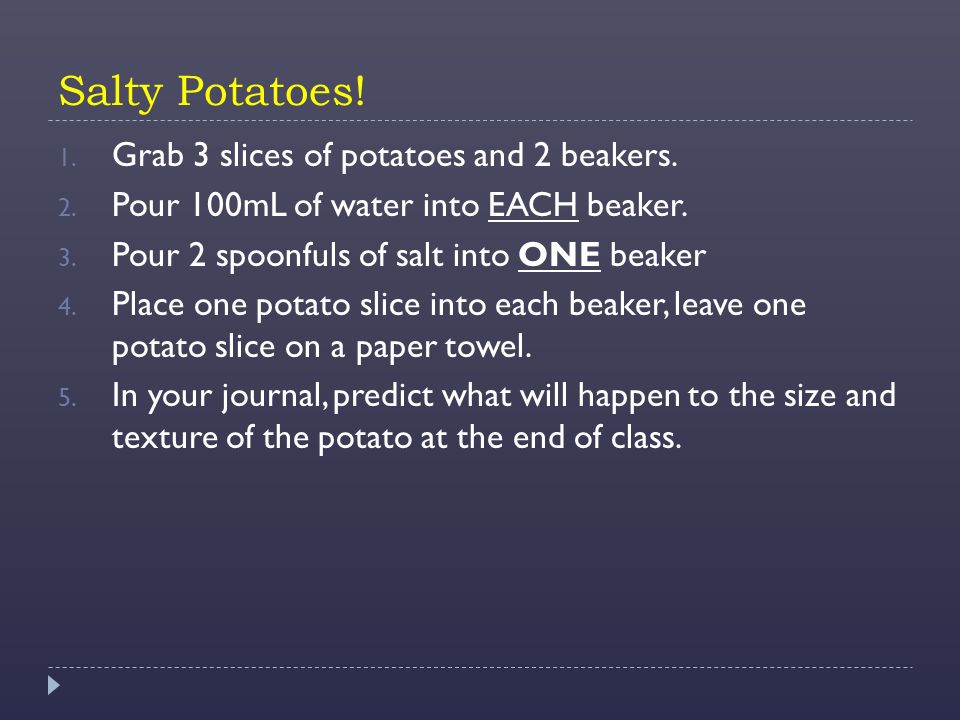 Salty Potatoes!

1. Grab 3 slices of potatoes and 2 beakers.
2. Pour 100mL of water into EACH beaker.
3. Pour 2 spoonfuls of salt into ONE beaker
4. Place one potato slice into each beaker, leave one potato slice on a paper towel.
5. In your journal, predict what will happen to the size and texture of the potato at the end of class.